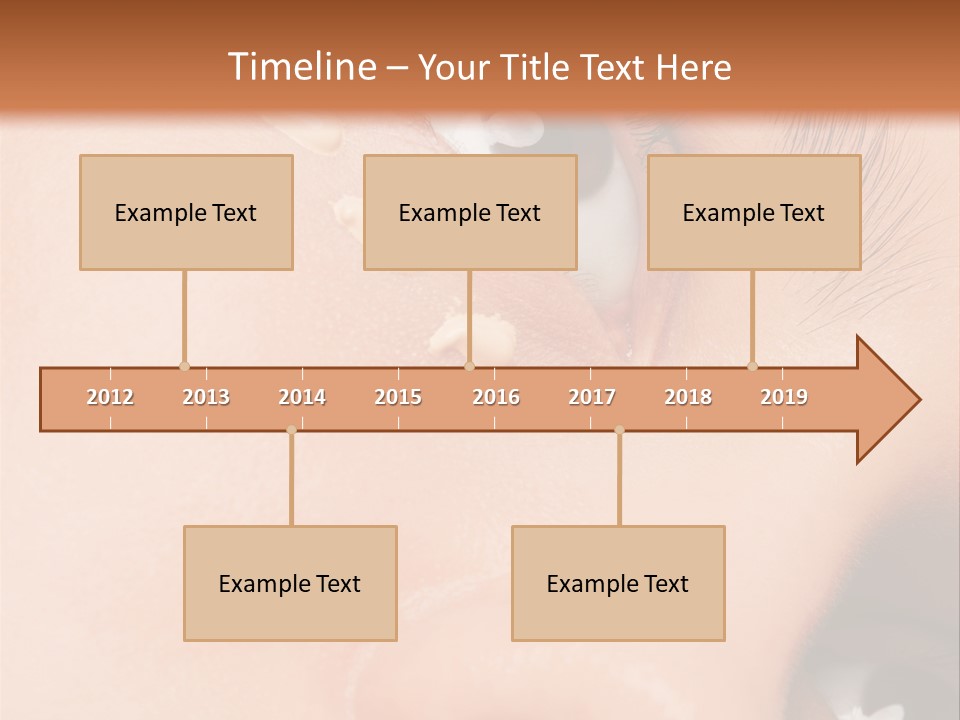 Timeline – Your Title Text Here

Example Text

Example Text

Example Text

2012 2013 2014 2015 2016 2017 2018 2019

Example Text

Example Text